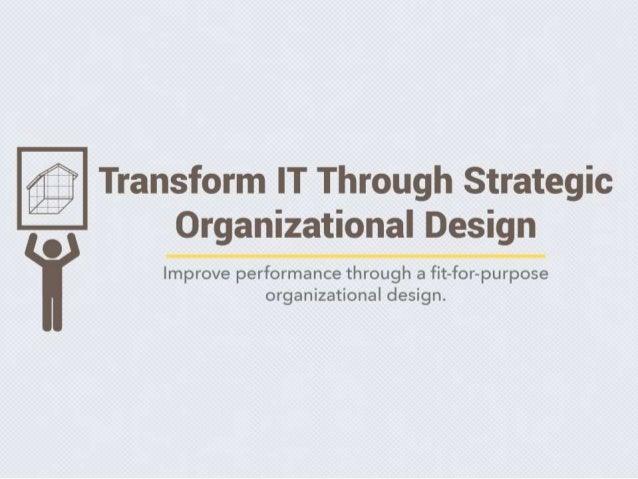 Transform IT Through Strategic Organizational Design

Improve performance through a fit-for-purpose organizational design.